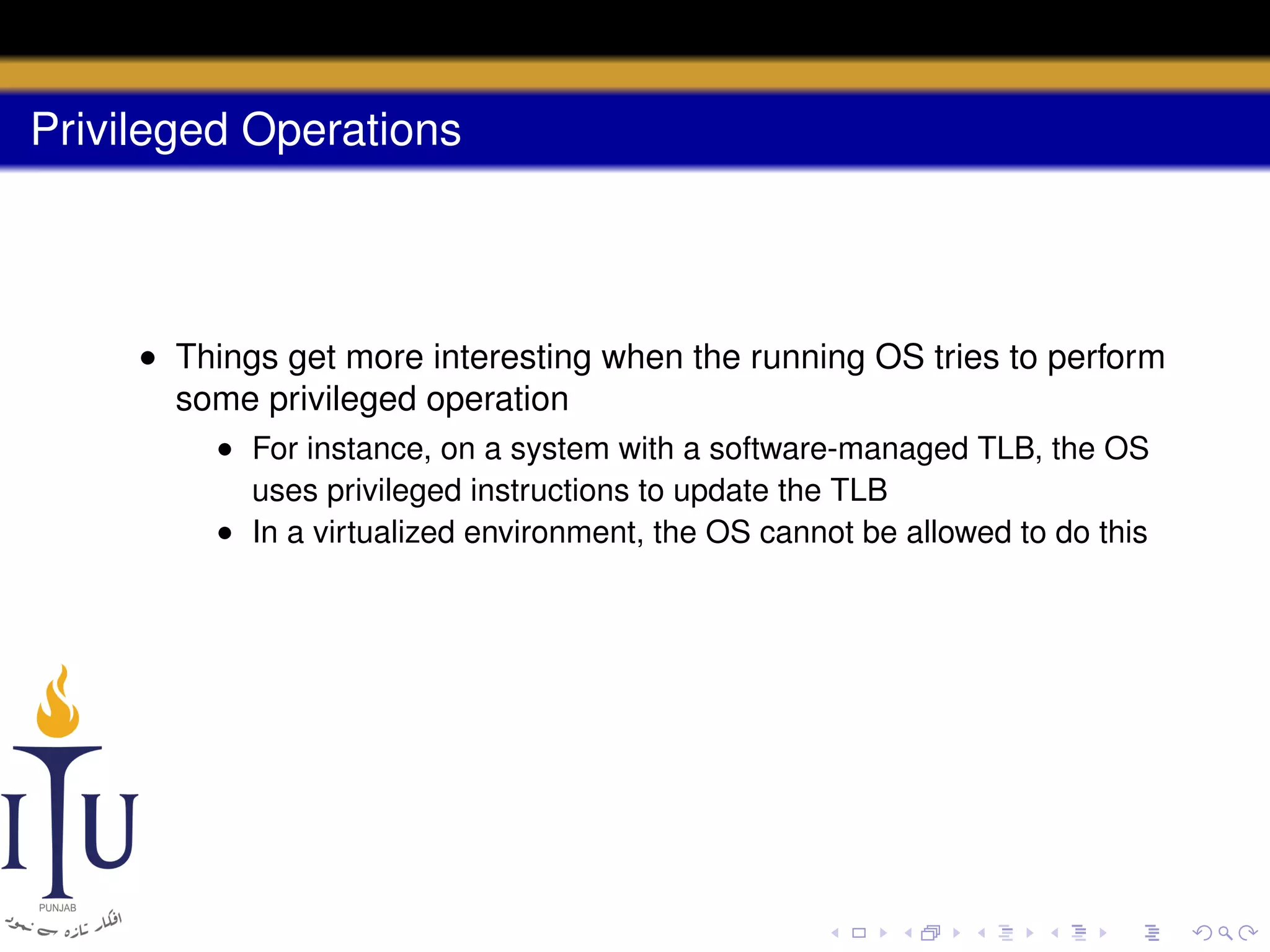 Privileged Operations

- Things get more interesting when the running OS tries to perform some privileged operation
  - For instance, on a system with a software-managed TLB, the OS uses privileged instructions to update the TLB
  - In a virtualized environment, the OS cannot be allowed to do this

ITU
PUNJAB
افکار تازہ سے نمود